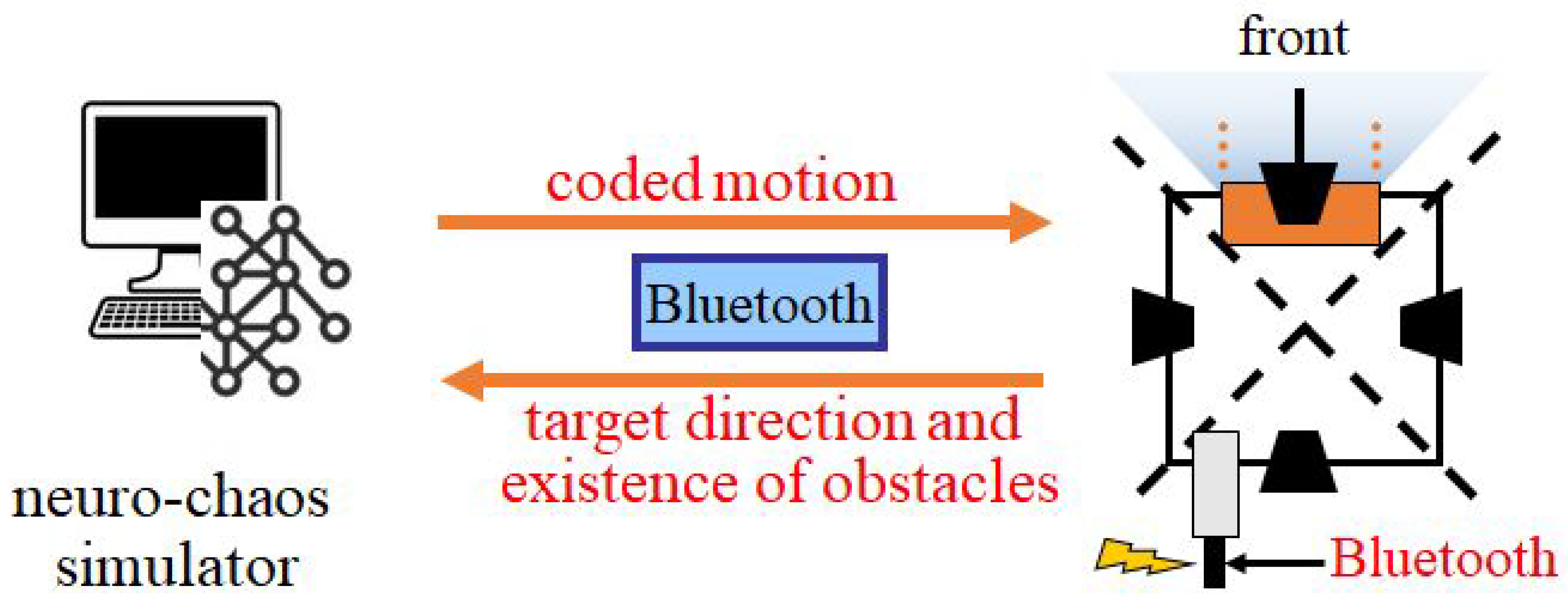 front

coded motion

Bluetooth

target direction and existence of obstacles

neuro-chaos simulator

Bluetooth